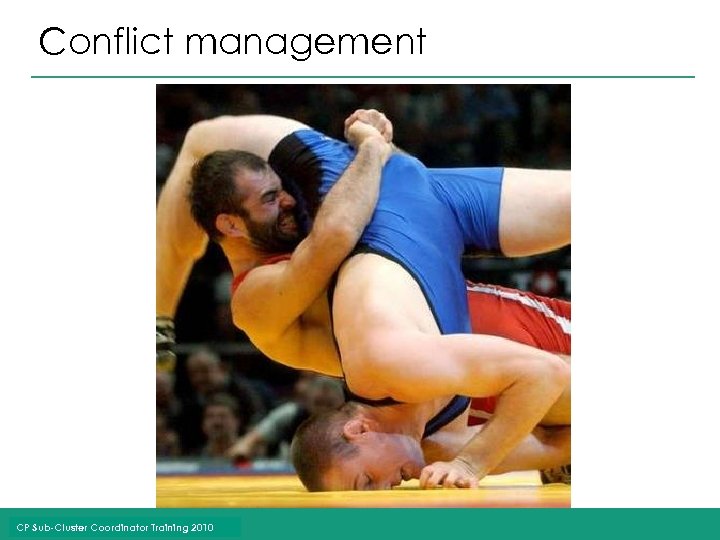 Conflict management

CP Sub-Cluster Coordinator Training 2010